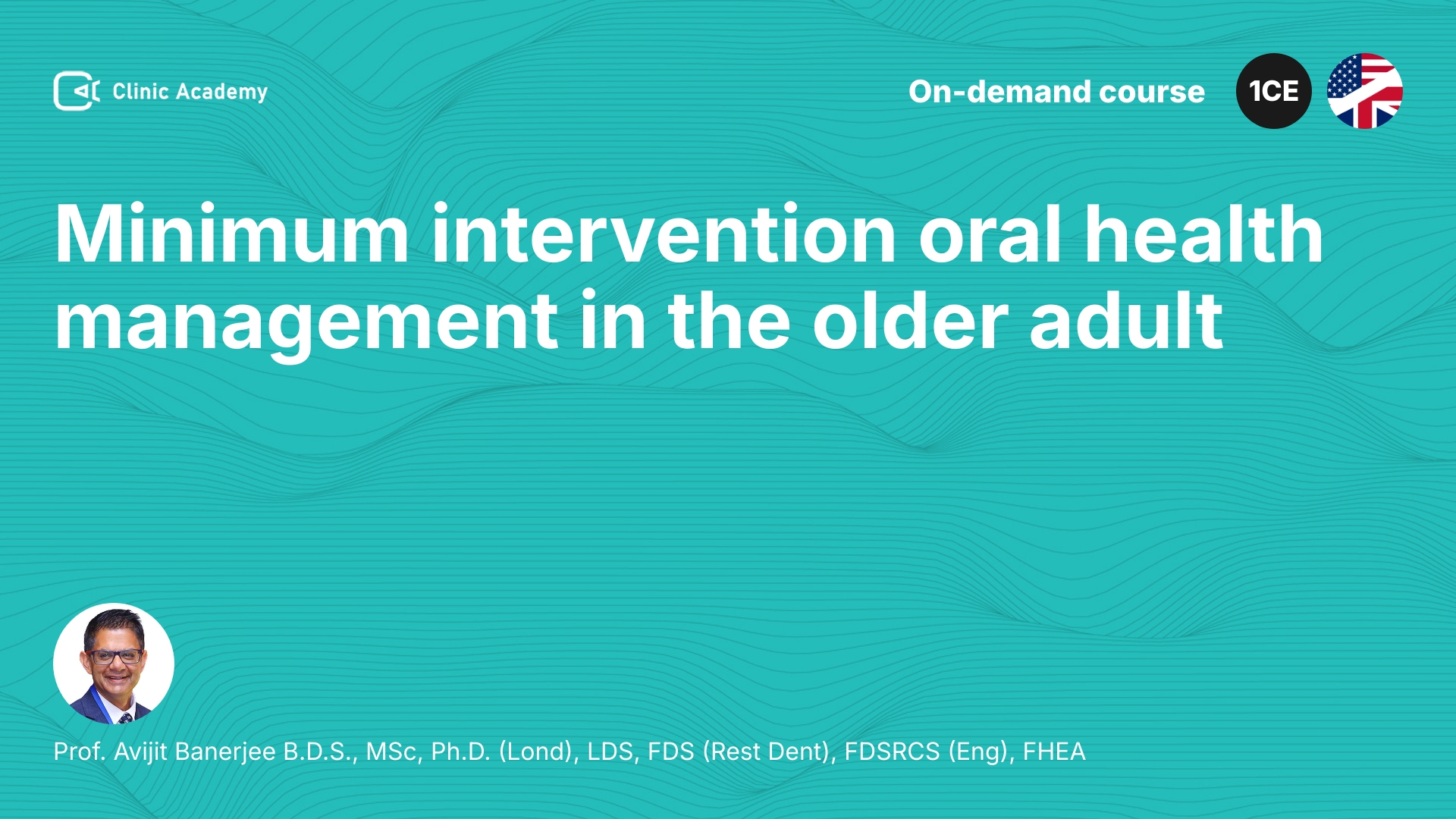 Clinic Academy

On-demand course

1CE

Minimum intervention oral health management in the older adult

Prof. Avijit Banerjee B.D.S., MSc, Ph.D. (Lond), LDS, FDS (Rest Dent), FDSRCS (Eng), FHEA